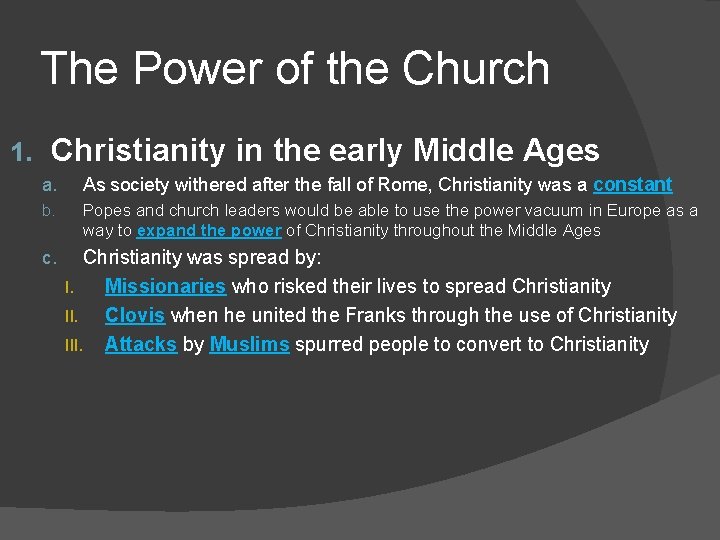 The Power of the Church

1. Christianity in the early Middle Ages
a. As society withered after the fall of Rome, Christianity was a constant
b. Popes and church leaders would be able to use the power vacuum in Europe as a way to expand the power of Christianity throughout the Middle Ages
c. Christianity was spread by:
I. Missionaries who risked their lives to spread Christianity
II. Clovis when he united the Franks through the use of Christianity
III. Attacks by Muslims spurred people to convert to Christianity